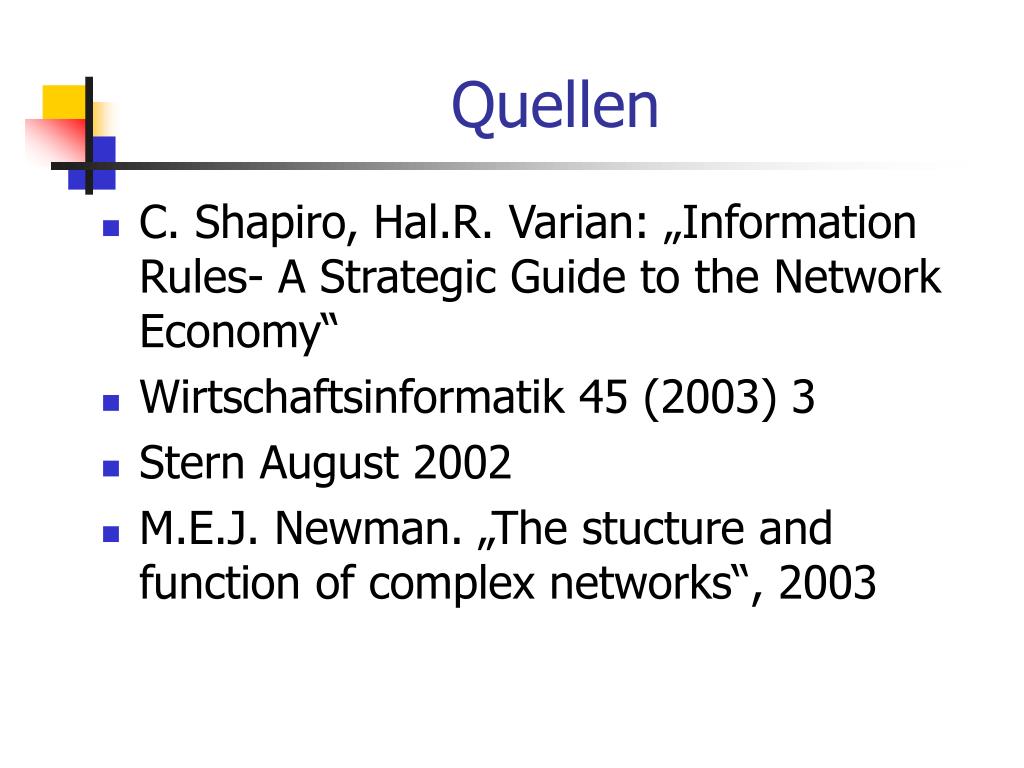 Quellen

- C. Shapiro, Hal.R. Varian: „Information Rules- A Strategic Guide to the Network Economy“
- Wirtschaftsinformatik 45 (2003) 3
- Stern August 2002
- M.E.J. Newman. „The stucture and function of complex networks“, 2003